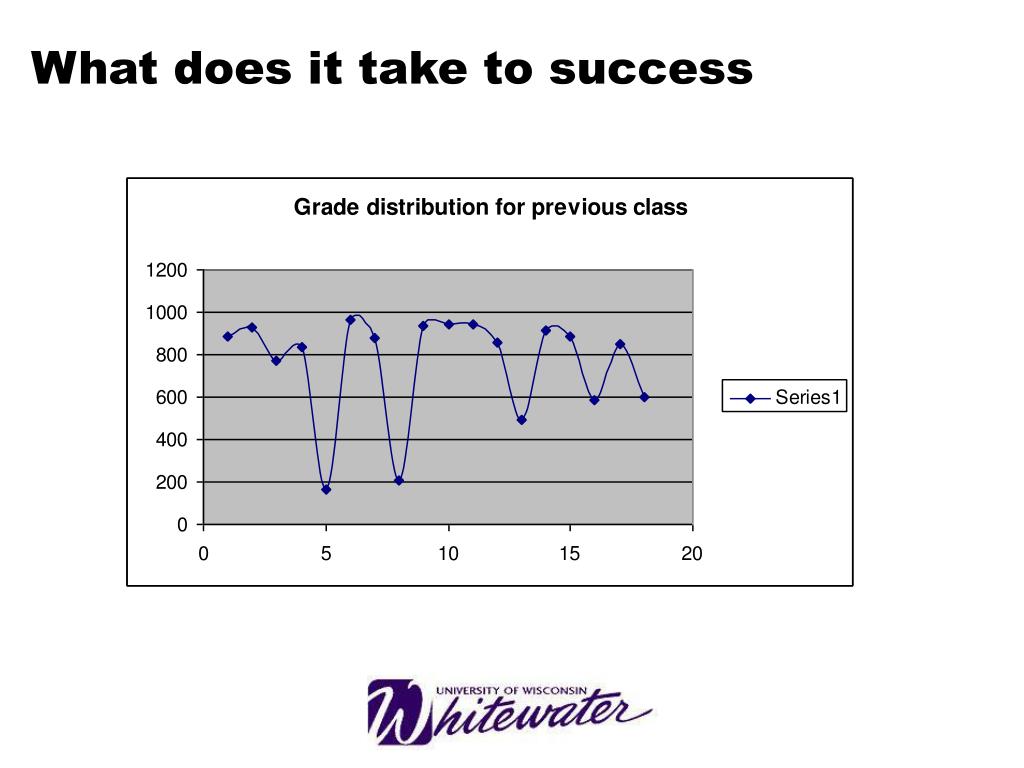 What does it take to success

Grade distribution for previous class

1200
1000
800
600
400
200
0

0
5
10
15
20

Series1

UNIVERSITY OF WISCONSIN
Whitewater